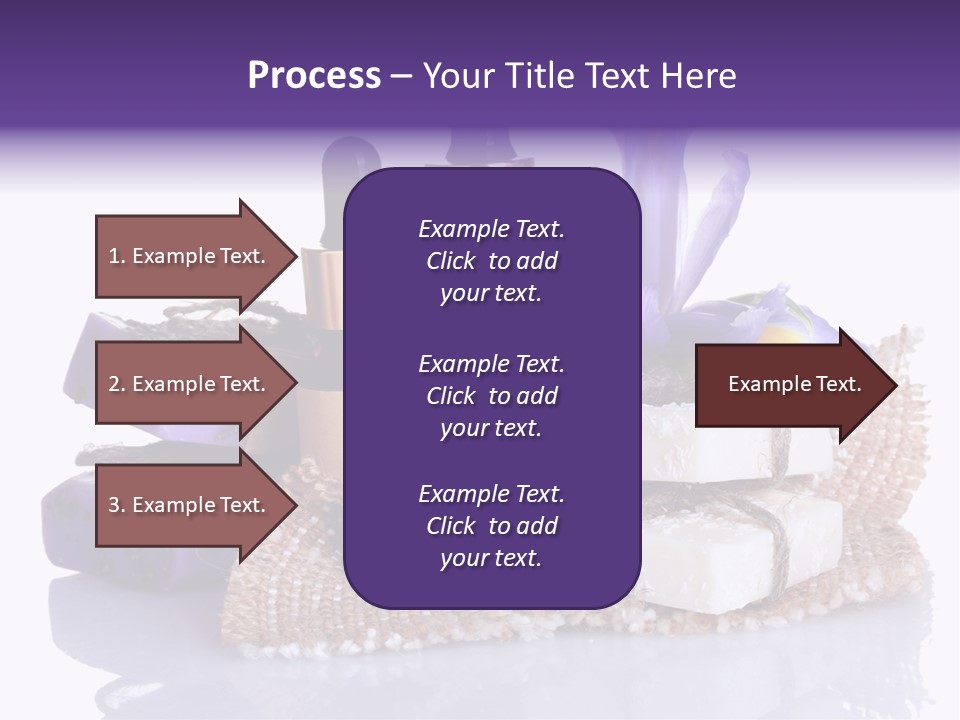 Process – Your Title Text Here

1. Example Text.

2. Example Text.

3. Example Text.

Example Text. Click to add your text.

Example Text. Click to add your text.

Example Text. Click to add your text.

Example Text.